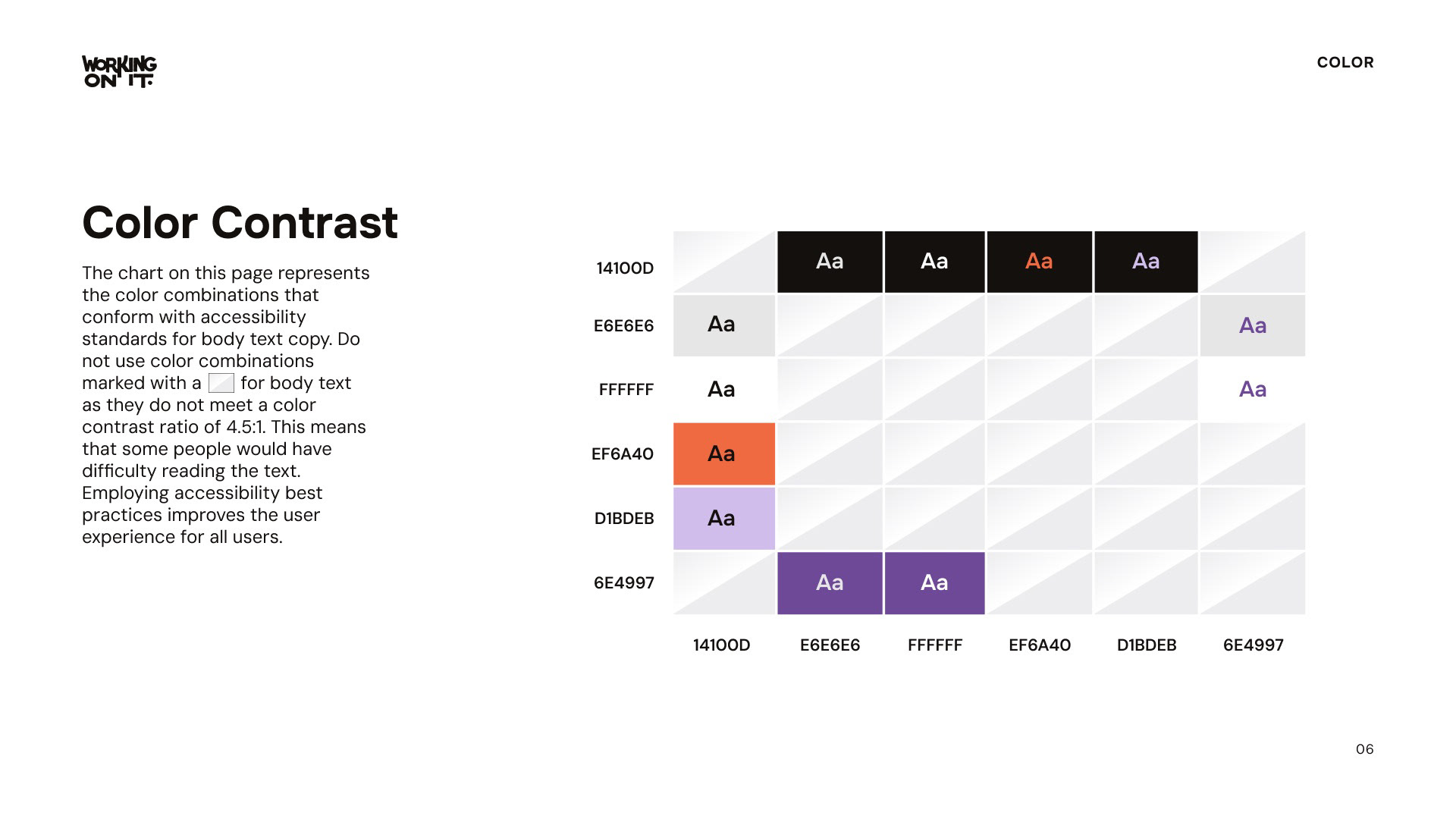 WORKING ON IT.

COLOR

Color Contrast

The chart on this page represents the color combinations that conform with accessibility standards for body text copy. Do not use color combinations marked with a for body text as they do not meet a color contrast ratio of 4.5:1. This means that some people would have difficulty reading the text. Employing accessibility best practices improves the user experience for all users.

| | | | | | | |
|---|---|---|---|---|---|---|
| 14100D | | Aa | Aa | Aa | Aa | |
| E6E6E6 | Aa | | | | | Aa |
| FFFFFF | Aa | | | | | Aa |
| EF6A40 | Aa | | | | | |
| D1BDEB | Aa | | | | | |
| 6E4997 | | Aa | Aa | | | |
| | 14100D | E6E6E6 | FFFFFF | EF6A40 | D1BDEB | 6E4997 |

06